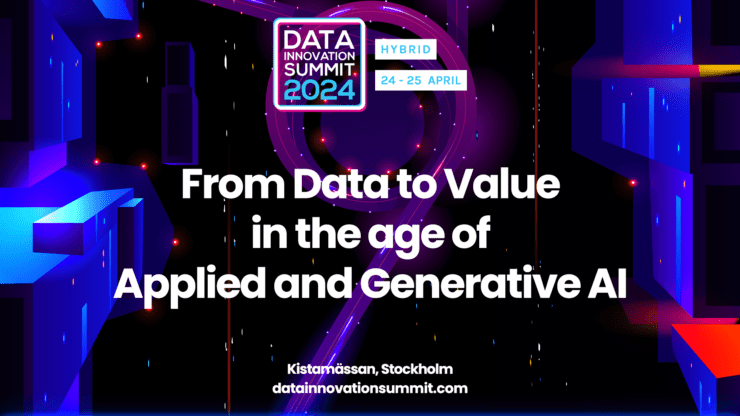 DATA INNOVATION SUMMIT 2024

HYBRID

24 - 25 APRIL

From Data to Value in the age of Applied and Generative AI

Kistamässan, Stockholm
datainnovationsummit.com